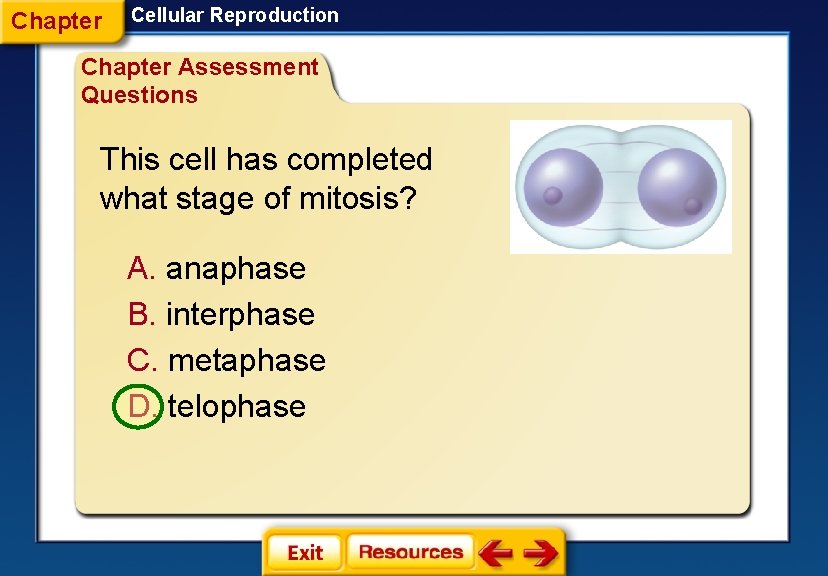 Chapter Cellular Reproduction

Chapter Assessment Questions

This cell has completed what stage of mitosis?

A. anaphase
B. interphase
C. metaphase
D. telophase

Exit Resources